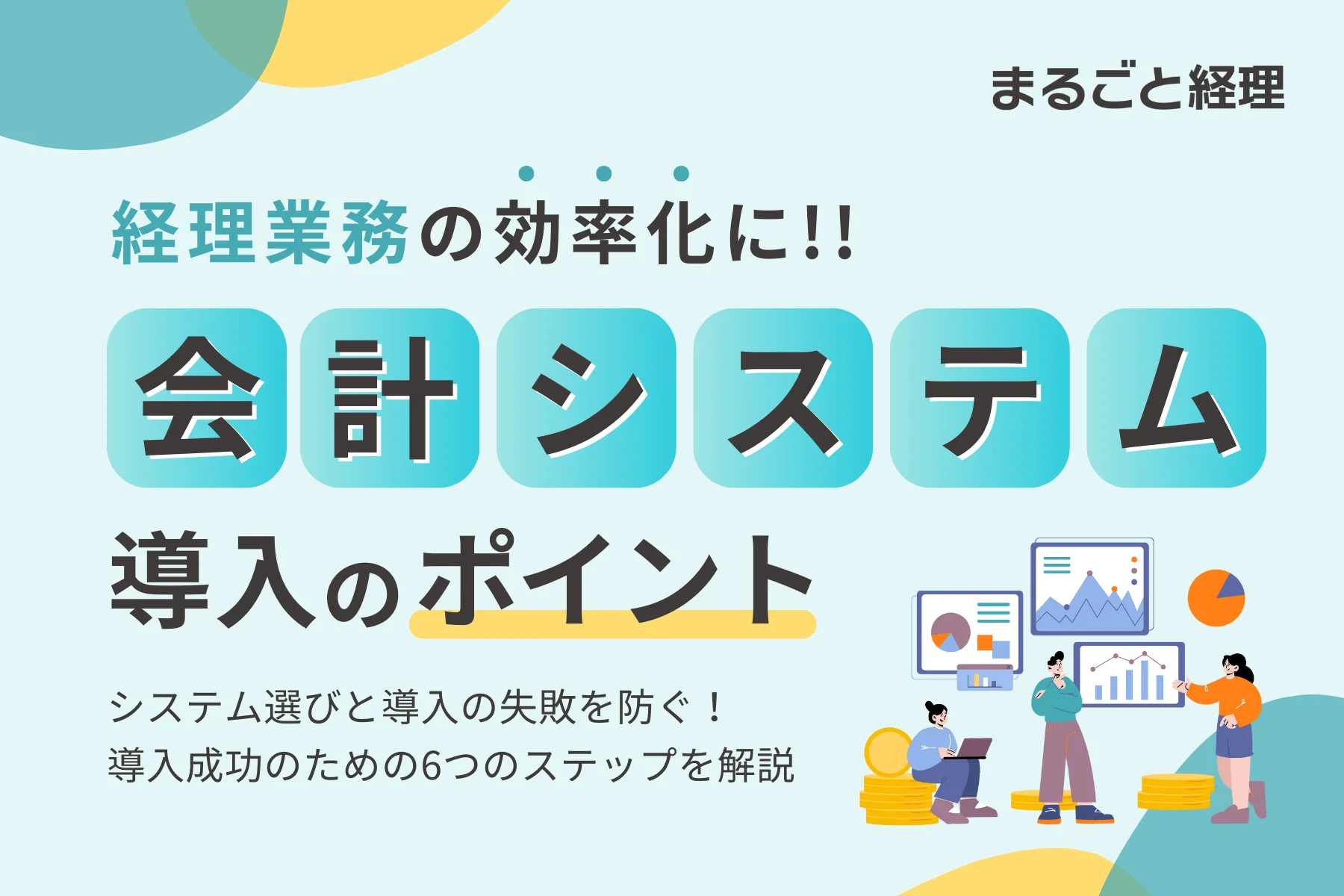 まるごと経理

経理業務の効率化に!!

会計システム

導入のポイント

システム選びと導入の失敗を防ぐ！
導入成功のための6つのステップを解説